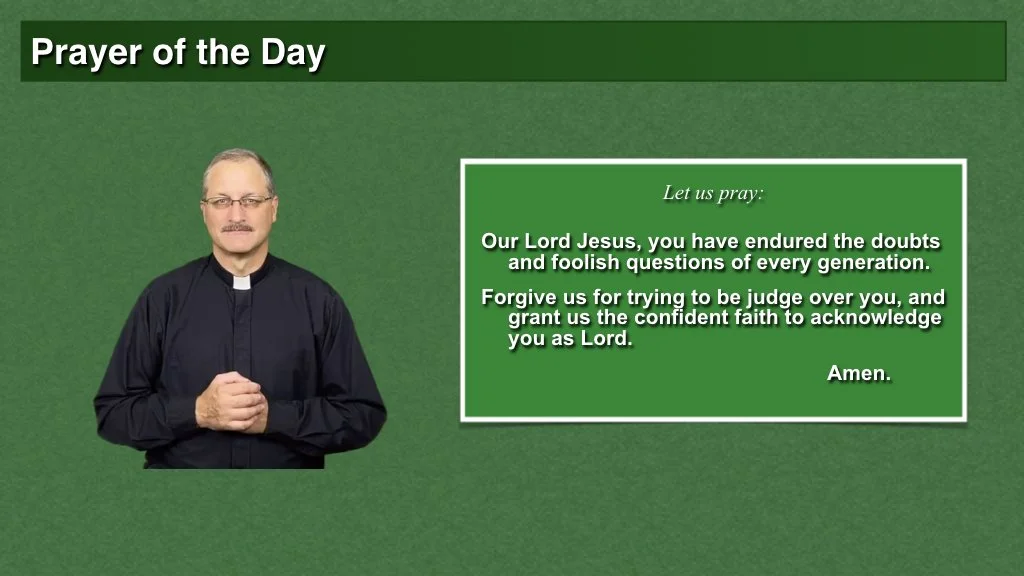 Prayer of the Day

Let us pray:

Our Lord Jesus, you have endured the doubts and foolish questions of every generation.

Forgive us for trying to be judge over you, and grant us the confident faith to acknowledge you as Lord.

Amen.